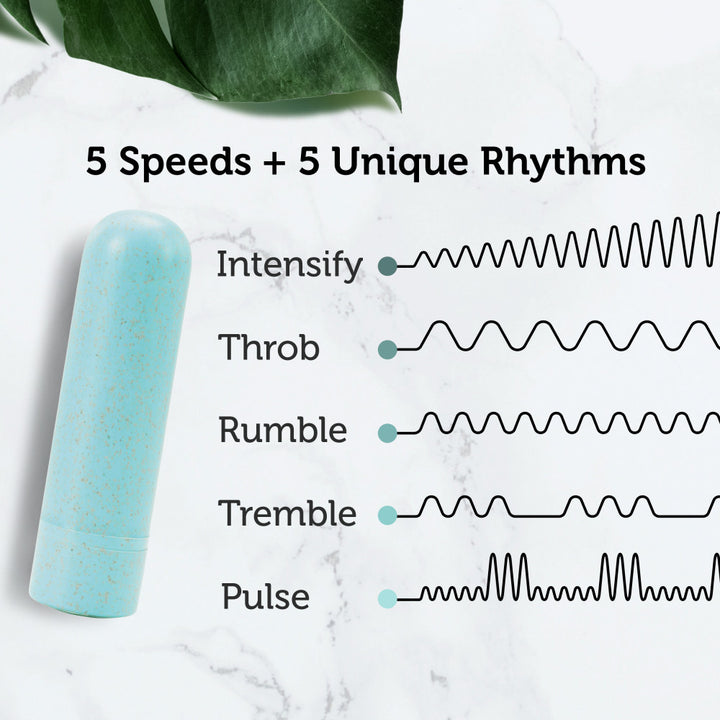 5 Speeds + 5 Unique Rhythms

Intensify

Throb

Rumble

Tremble

Pulse